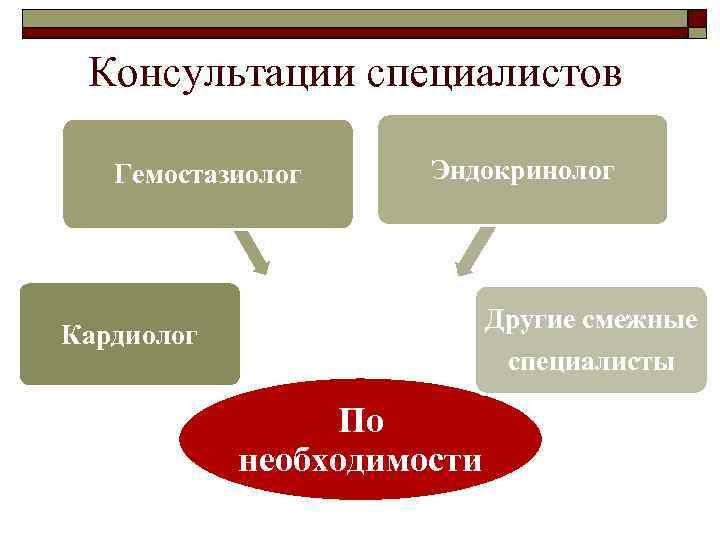 Консультации специалистов

Гемостазиолог

Эндокринолог

Кардиолог

Другие смежные специалисты

По необходимости